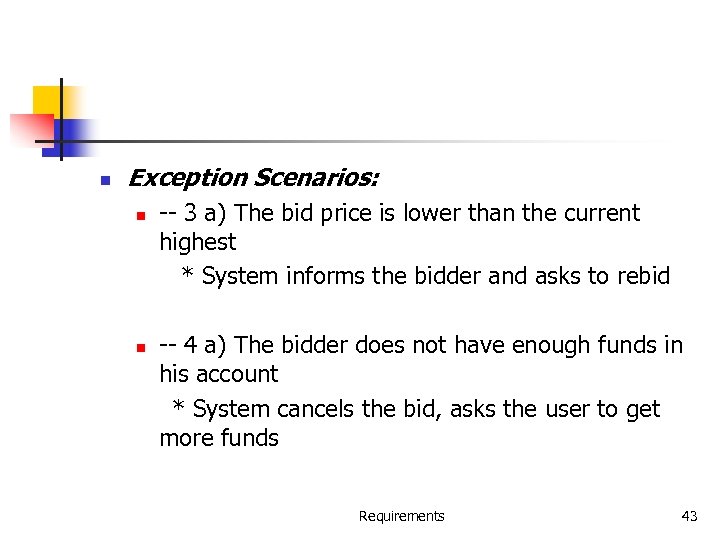 Exception Scenarios:

-- 3 a) The bid price is lower than the current highest
* System informs the bidder and asks to rebid

-- 4 a) The bidder does not have enough funds in his account
* System cancels the bid, asks the user to get more funds

Requirements 43